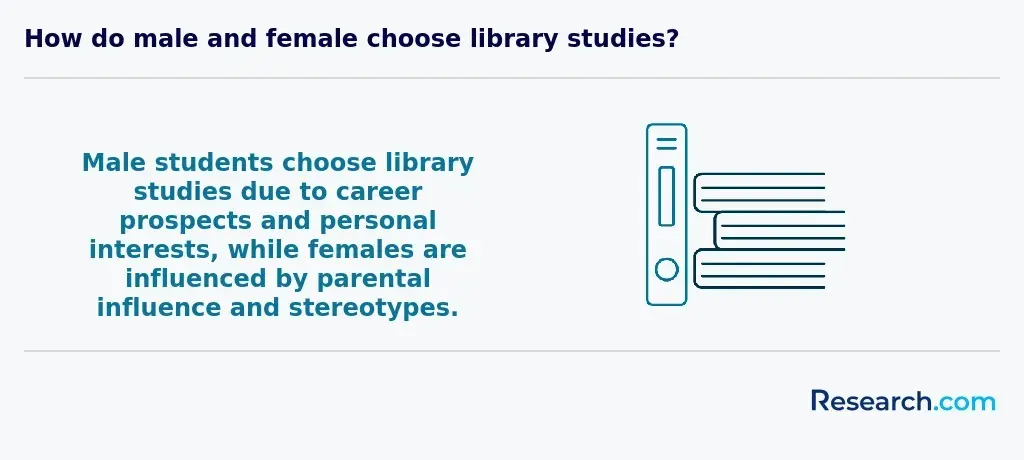 How do male and female choose library studies?

Male students choose library studies due to career prospects and personal interests, while females are influenced by parental influence and stereotypes.

Research.com